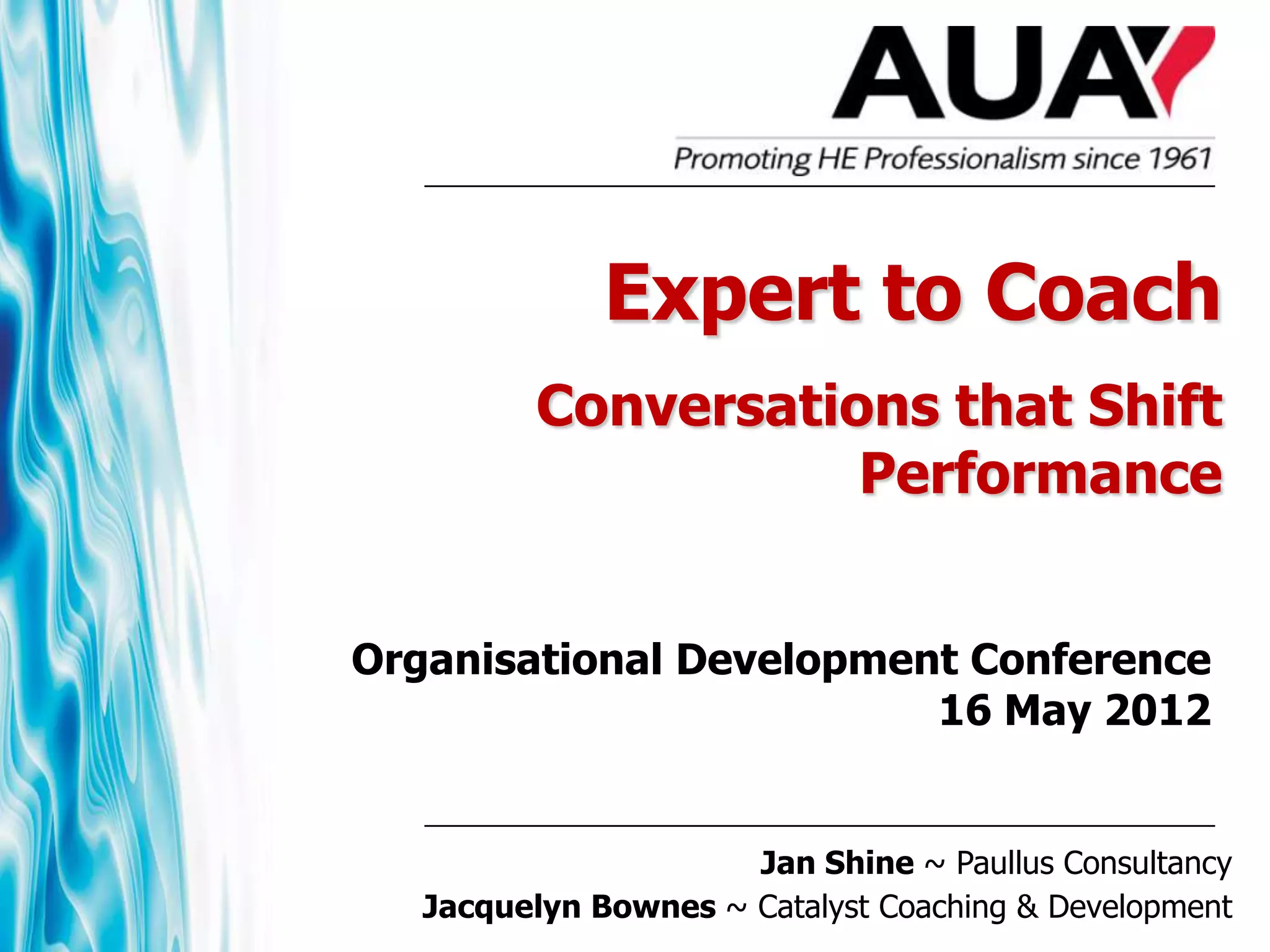 AUA

Promoting HE Professionalism since 1961

Expert to Coach

Conversations that Shift Performance

Organisational Development Conference
16 May 2012

Jan Shine ~ Paullus Consultancy
Jacquelyn Bownes ~ Catalyst Coaching & Development